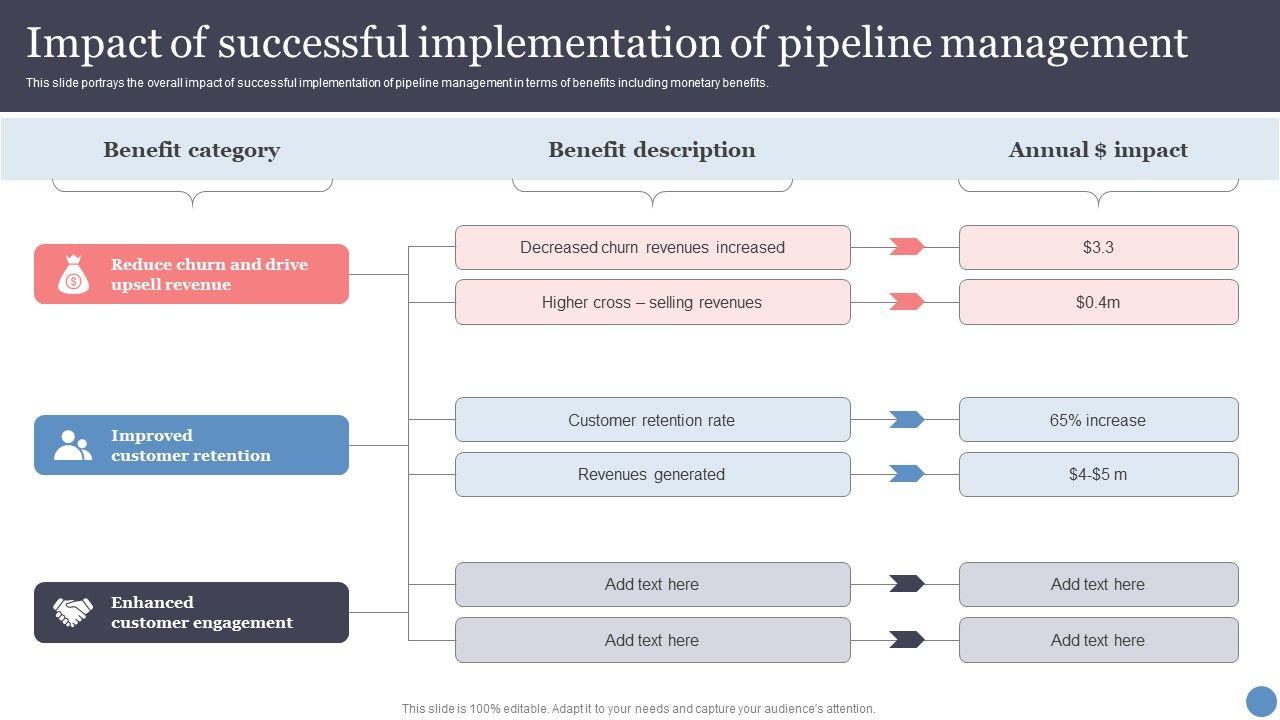 Impact of successful implementation of pipeline management

This slide portrays the overall impact of successful implementation of pipeline management in terms of benefits including monetary benefits.

| Benefit category | Benefit description | Annual $ impact |
|---|---|---|
| Reduce churn and drive upsell revenue | Decreased churn revenues increased | $3.3 |
| | Higher cross – selling revenues | $0.4m |
| Improved customer retention | Customer retention rate | 65% increase |
| | Revenues generated | $4-$5 m |
| Enhanced customer engagement | Add text here | Add text here |
| | Add text here | Add text here |

This slide is 100% editable. Adapt it to your needs and capture your audience's attention.